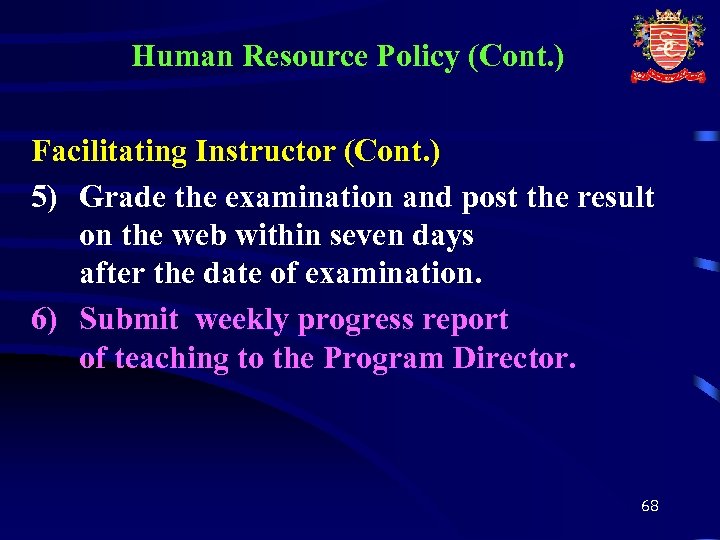 Human Resource Policy (Cont.)

Facilitating Instructor (Cont.)

5) Grade the examination and post the result on the web within seven days after the date of examination.

6) Submit weekly progress report of teaching to the Program Director.

68